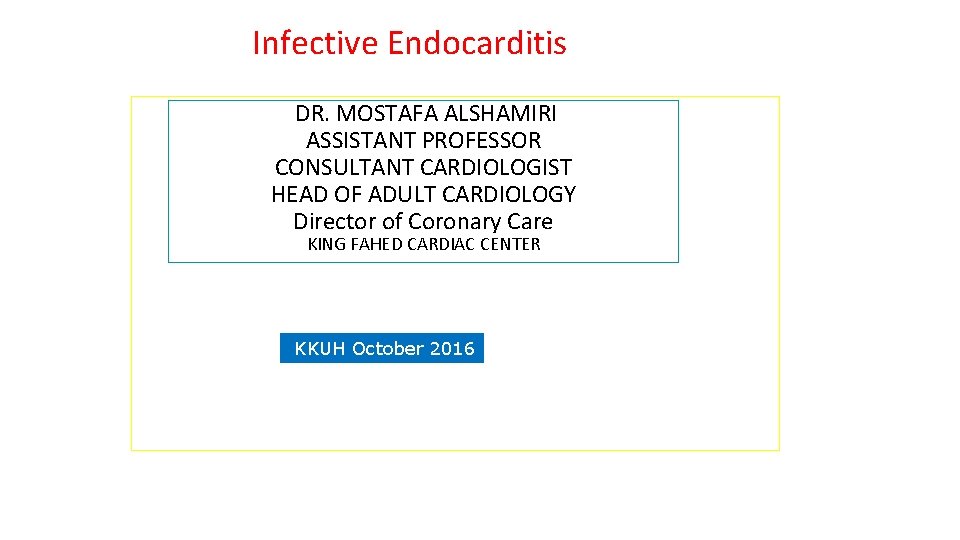 Infective Endocarditis

DR. MOSTAFA ALSHAMIRI
ASSISTANT PROFESSOR
CONSULTANT CARDIOLOGIST
HEAD OF ADULT CARDIOLOGY
Director of Coronary Care
KING FAHED CARDIAC CENTER

KKUH October 2016